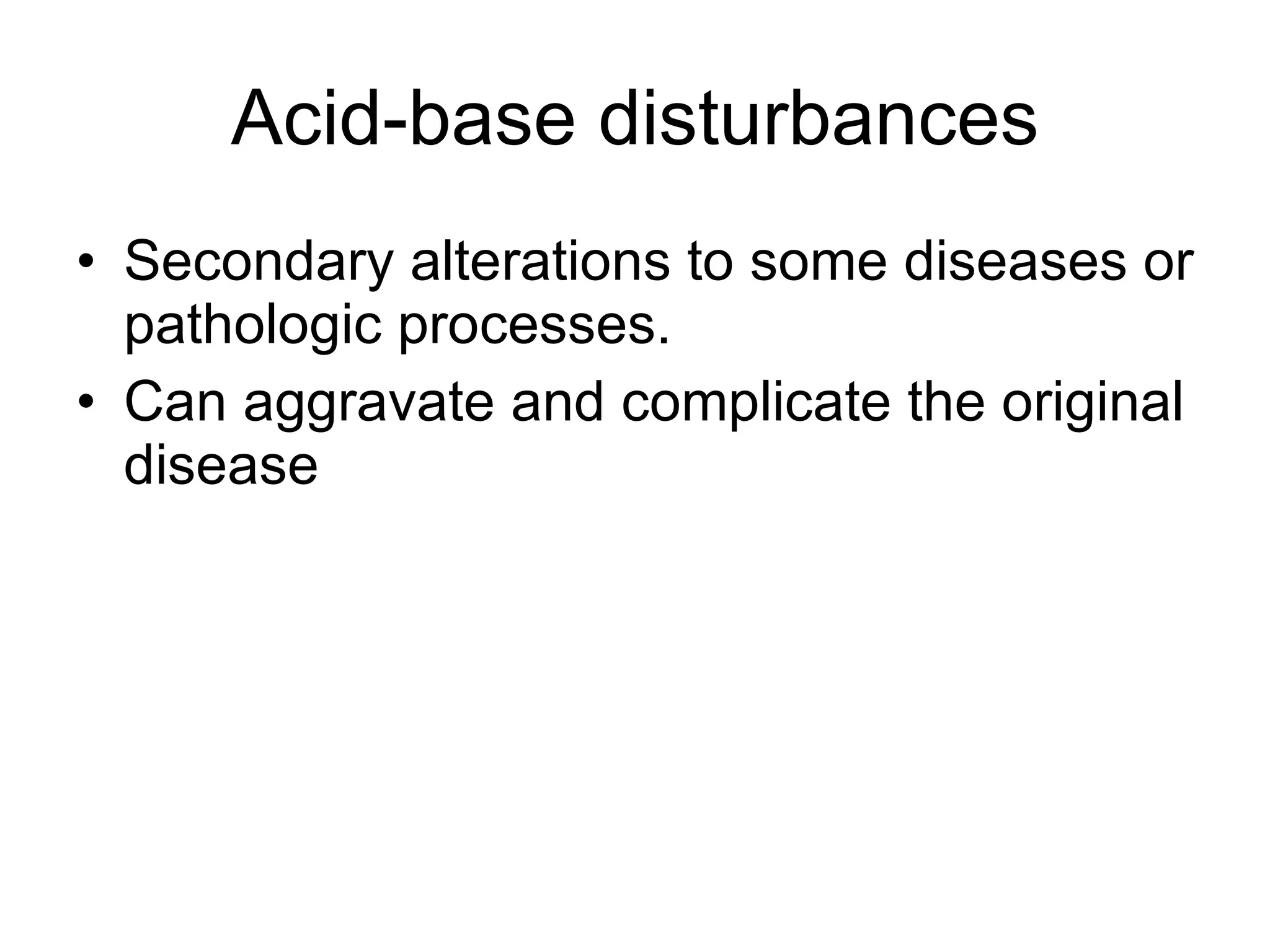 Acid-base disturbances

• Secondary alterations to some diseases or pathologic processes.
• Can aggravate and complicate the original disease